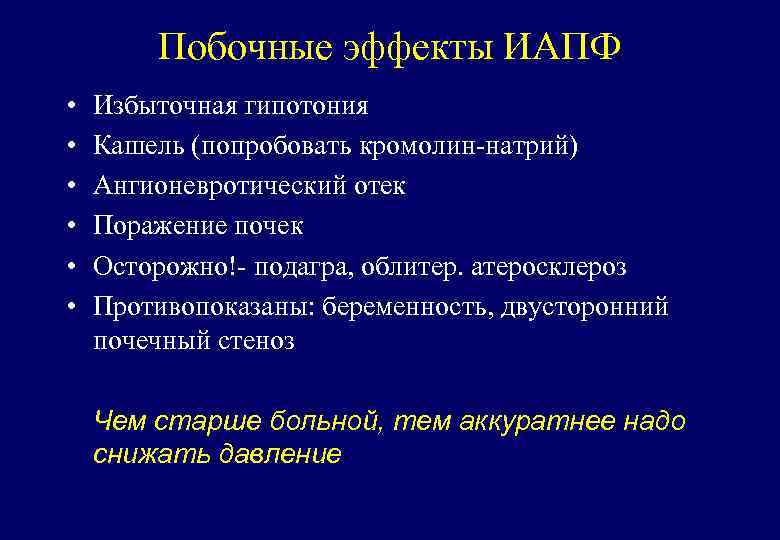 Побочные эффекты ИАПФ

• Избыточная гипотония
• Кашель (попробовать кромолин-натрий)
• Ангионевротический отек
• Поражение почек
• Осторожно!- подагра, облитер. атеросклероз
• Противопоказаны: беременность, двусторонний почечный стеноз

Чем старше больной, тем аккуратнее надо снижать давление